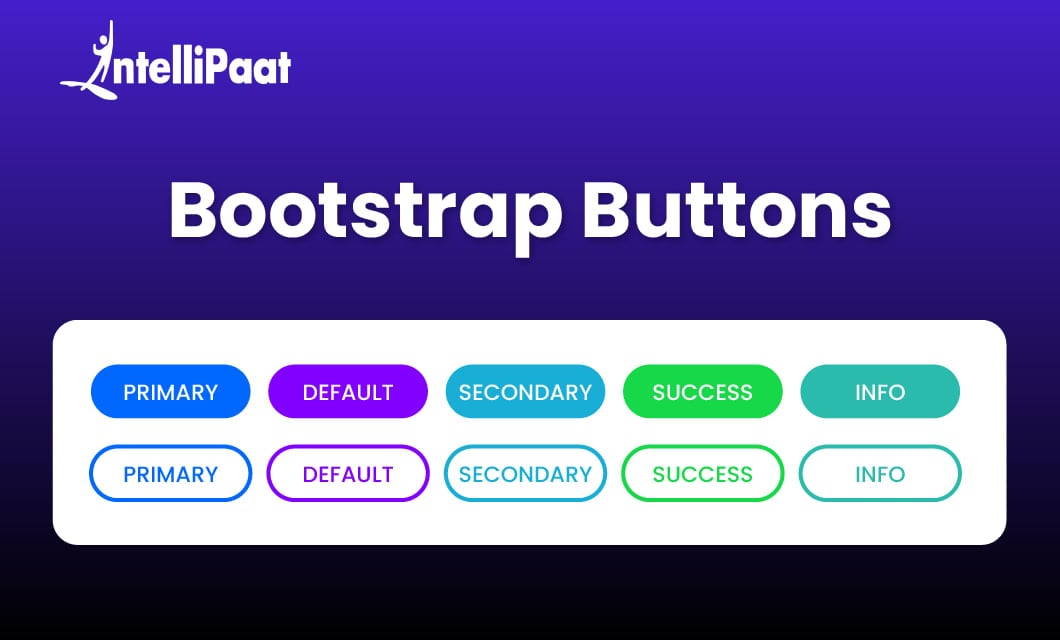 IntelliPaat

Bootstrap Buttons

PRIMARY DEFAULT SECONDARY SUCCESS INFO

PRIMARY DEFAULT SECONDARY SUCCESS INFO